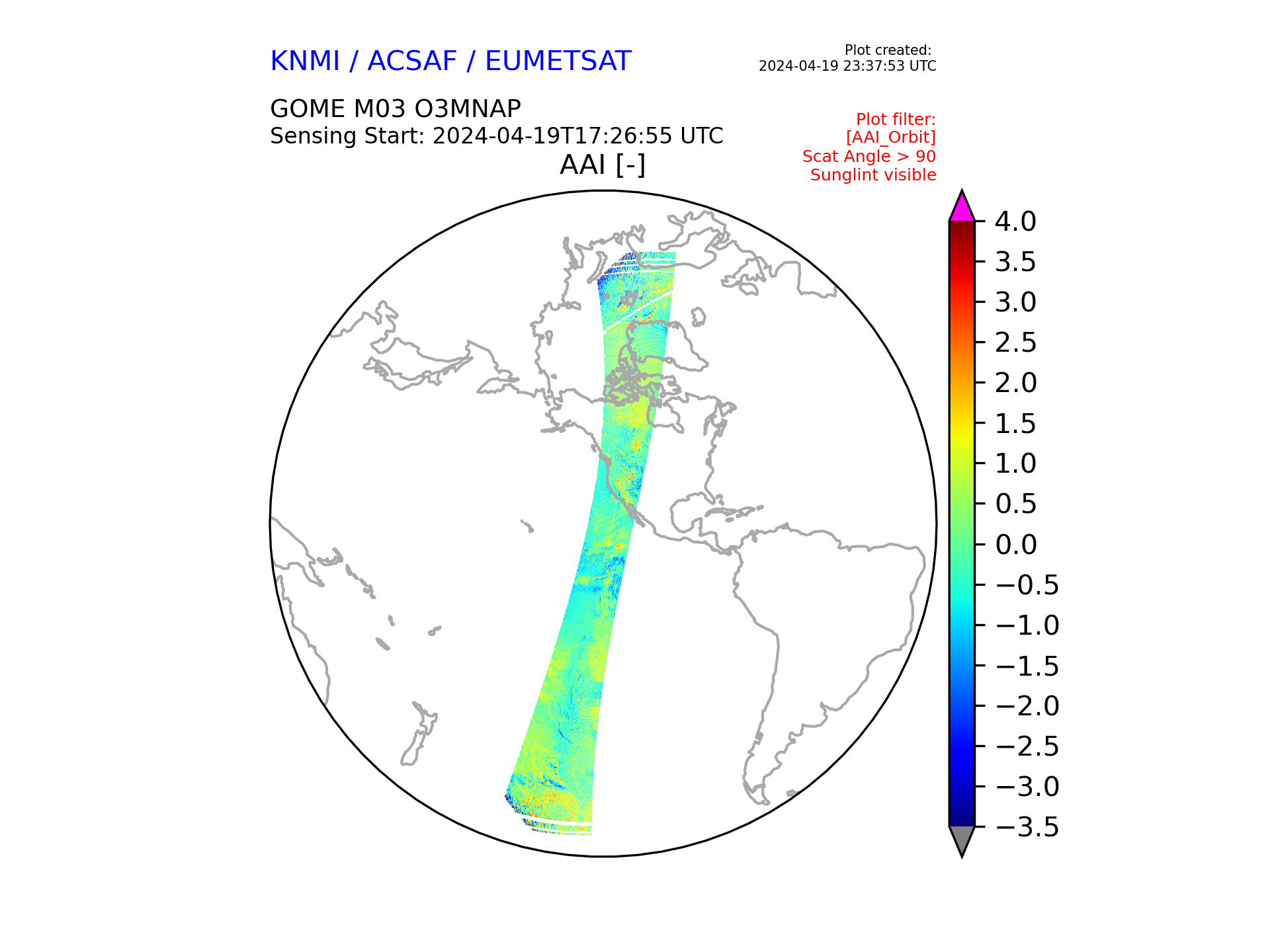 KNMI / ACSAF / EUMETSAT

Plot created:
2024-04-19 23:37:53 UTC

GOME M03 O3MNAP
Sensing Start: 2024-04-19T17:26:55 UTC

Plot filter:
[AAI_Orbit]
Scat Angle > 90
Sunglint visible

AAI [-]

4.0
3.5
3.0
2.5
2.0
1.5
1.0
0.5
0.0
−0.5
−1.0
−1.5
−2.0
−2.5
−3.0
−3.5